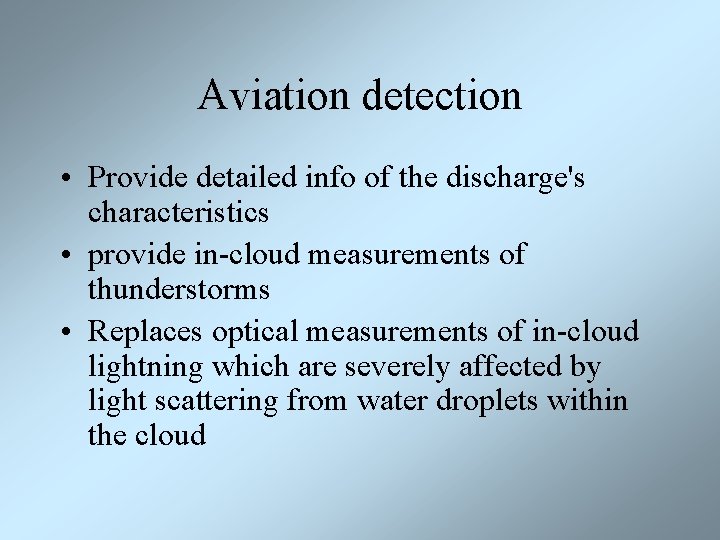 Aviation detection

• Provide detailed info of the discharge's characteristics
• provide in-cloud measurements of thunderstorms
• Replaces optical measurements of in-cloud lightning which are severely affected by light scattering from water droplets within the cloud